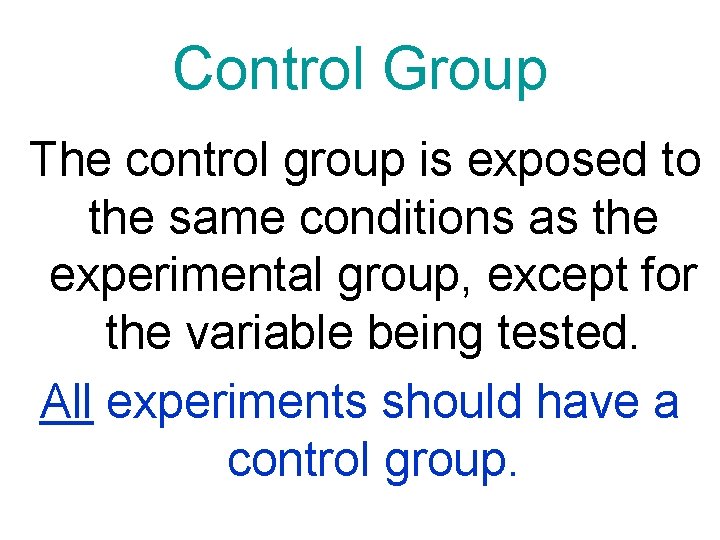 Control Group

The control group is exposed to the same conditions as the experimental group, except for the variable being tested.

All experiments should have a control group.